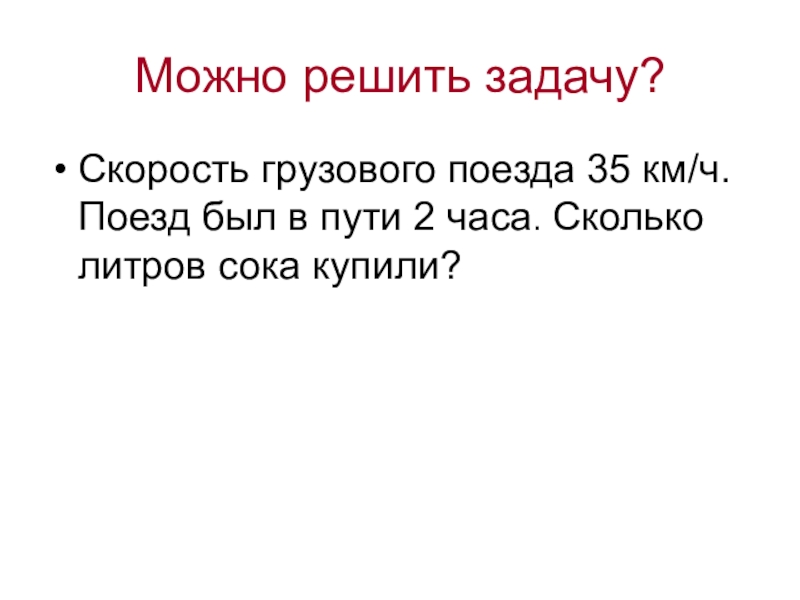 Можно решить задачу?

• Скорость грузового поезда 35 км/ч. Поезд был в пути 2 часа. Сколько литров сока купили?